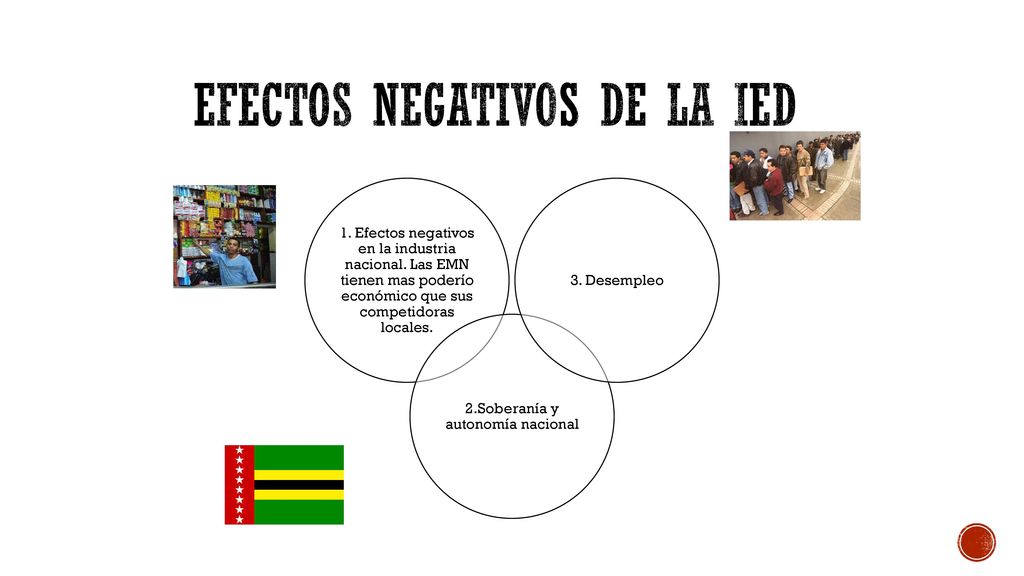 EFECTOS NEGATIVOS DE LA IED

1. Efectos negativos en la industria nacional. Las EMN tienen mas poderío económico que sus competidoras locales.

3. Desempleo

2.Soberanía y autonomía nacional